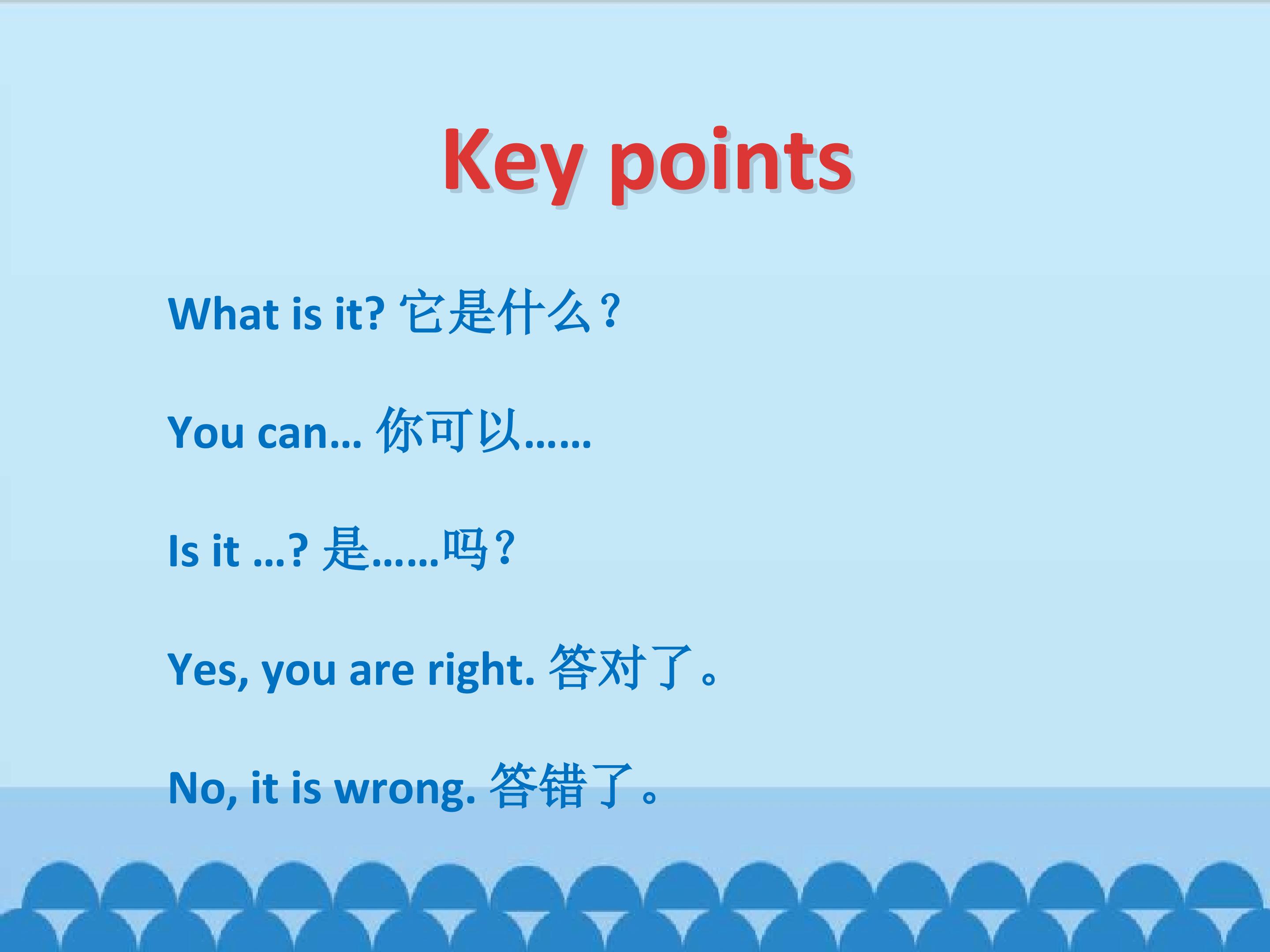 Key points

What is it? 它是什么？

You can... 你可以……

Is it ...? 是……吗？

Yes, you are right. 答对了。

No, it is wrong. 答错了。